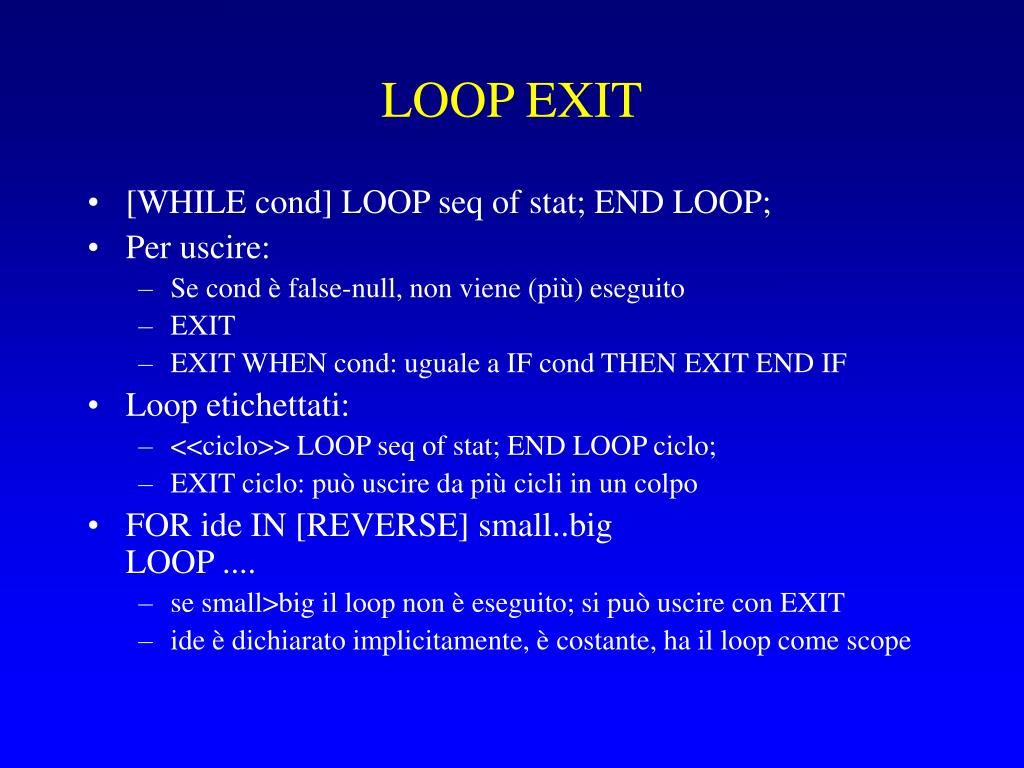 LOOP EXIT

• [WHILE cond] LOOP seq of stat; END LOOP;
• Per uscire:
– Se cond è false-null, non viene (più) eseguito
– EXIT
– EXIT WHEN cond: uguale a IF cond THEN EXIT END IF
• Loop etichettati:
– <<ciclo>> LOOP seq of stat; END LOOP ciclo;
– EXIT ciclo: può uscire da più cicli in un colpo
• FOR ide IN [REVERSE] small..big
LOOP ....
– se small>big il loop non è eseguito; si può uscire con EXIT
– ide è dichiarato implicitamente, è costante, ha il loop come scope